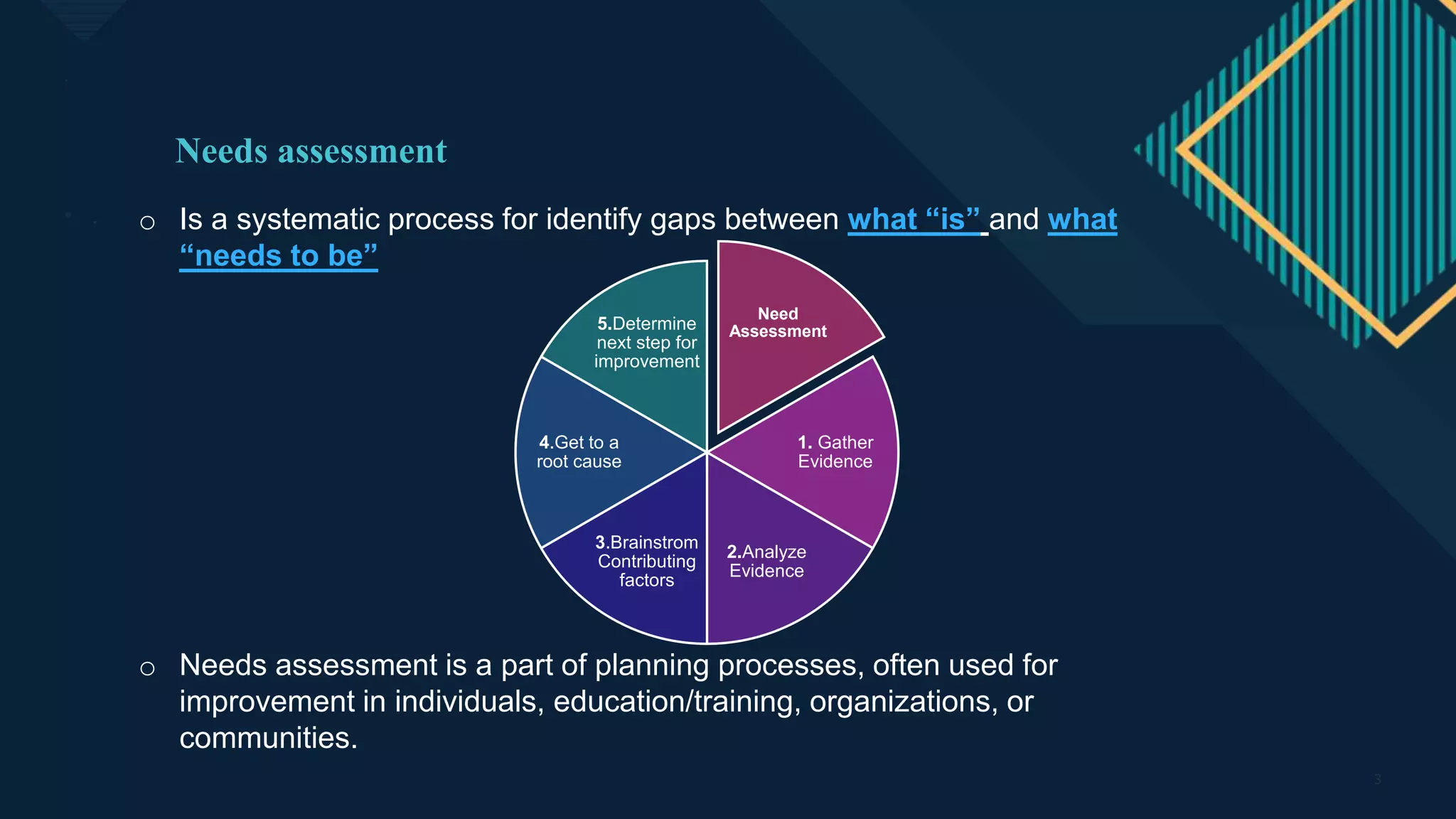 Needs assessment

○ Is a systematic process for identify gaps between what “is” and what “needs to be”

Need Assessment

1. Gather Evidence

2.Analyze Evidence

3.Brainstrom Contributing factors

4.Get to a root cause

5.Determine next step for improvement

○ Needs assessment is a part of planning processes, often used for improvement in individuals, education/training, organizations, or communities.

3